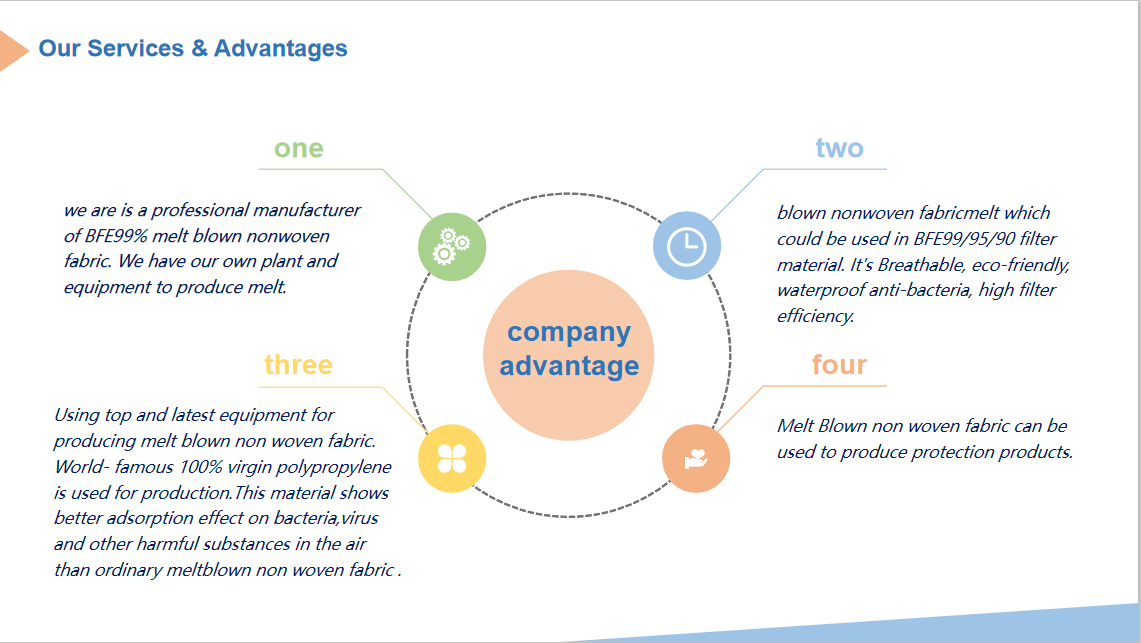 Our Services & Advantages

one

we are is a professional manufacturer of BFE99% melt blown nonwoven fabric. We have our own plant and equipment to produce melt.

two

blown nonwoven fabricmelt which could be used in BFE99/95/90 filter material. It's Breathable, eco-friendly, waterproof anti-bacteria, high filter efficiency.

company advantage

three

Using top and latest equipment for producing melt blown non woven fabric. World- famous 100% virgin polypropylene is used for production.This material shows better adsorption effect on bacteria,virus and other harmful substances in the air than ordinary meltblown non woven fabric .

four

Melt Blown non woven fabric can be used to produce protection products.